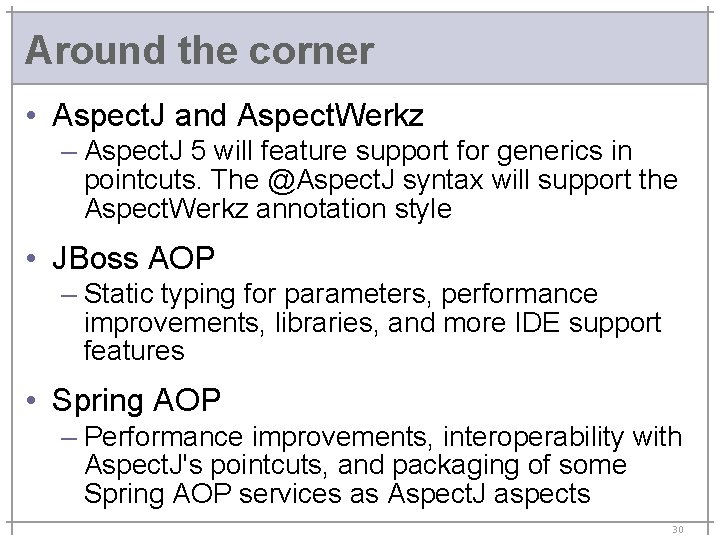 Around the corner

• AspectJ and AspectWerkz
– AspectJ 5 will feature support for generics in pointcuts. The @AspectJ syntax will support the AspectWerkz annotation style

• JBoss AOP
– Static typing for parameters, performance improvements, libraries, and more IDE support features

• Spring AOP
– Performance improvements, interoperability with AspectJ's pointcuts, and packaging of some Spring AOP services as AspectJ aspects

30